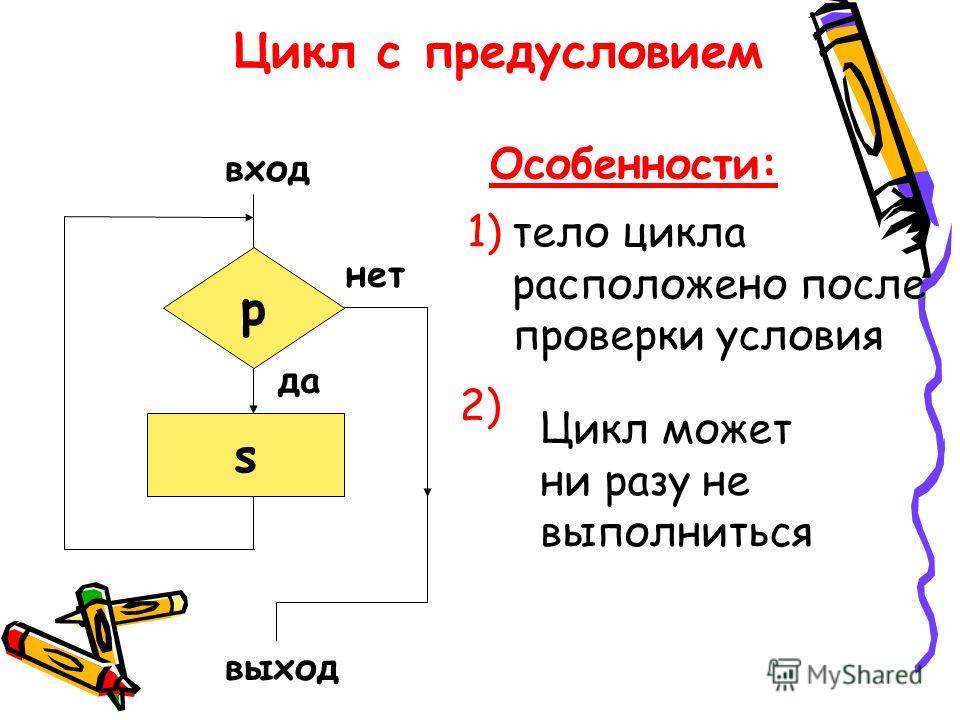 Цикл с предусловием

вход

p

нет

да

s

выход

Особенности:

1) тело цикла расположено после проверки условия

2) Цикл может ни разу не выполниться

MyShared